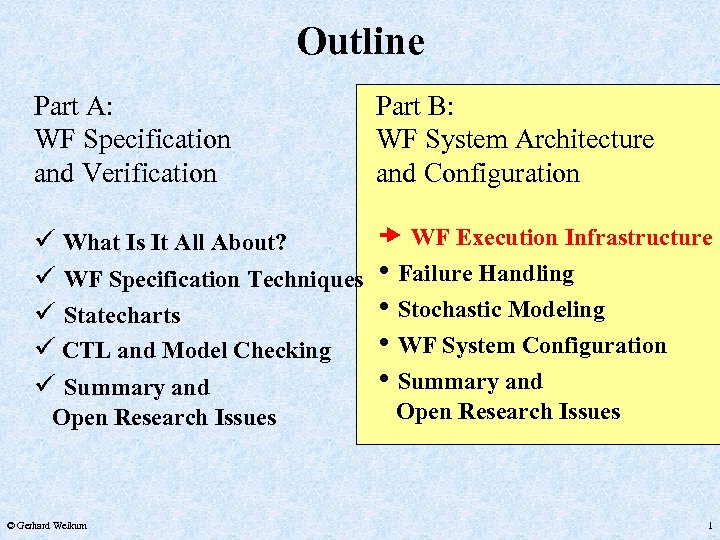 Outline

Part A:
WF Specification and Verification

✓ What Is It All About?
✓ WF Specification Techniques
✓ Statecharts
✓ CTL and Model Checking
✓ Summary and Open Research Issues

Part B:
WF System Architecture and Configuration

➔ WF Execution Infrastructure
• Failure Handling
• Stochastic Modeling
• WF System Configuration
• Summary and Open Research Issues

© Gerhard Weikum

1